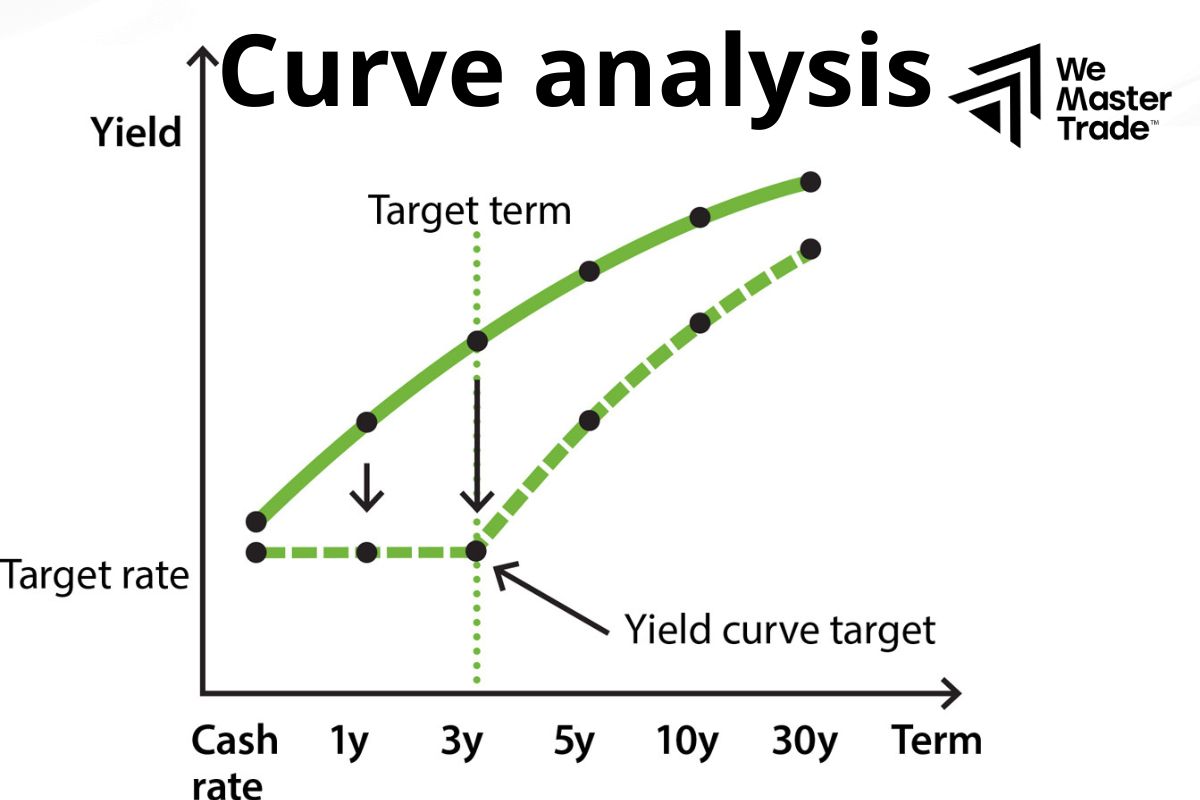 Curve analysis

We Master Trade™

Yield

Target term

Target rate

Yield curve target

Cash rate

1y

3y

5y

10y

30y

Term